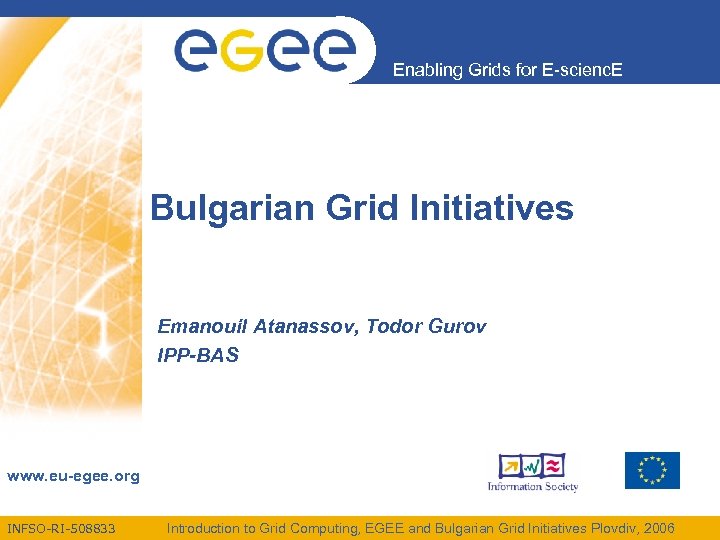 eGee

Enabling Grids for E-sciencE

Bulgarian Grid Initiatives

Emanouil Atanassov, Todor Gurov
IPP-BAS

www.eu-egee.org

Information Society

INFSO-RI-508833 Introduction to Grid Computing, EGEE and Bulgarian Grid Initiatives Plovdiv, 2006